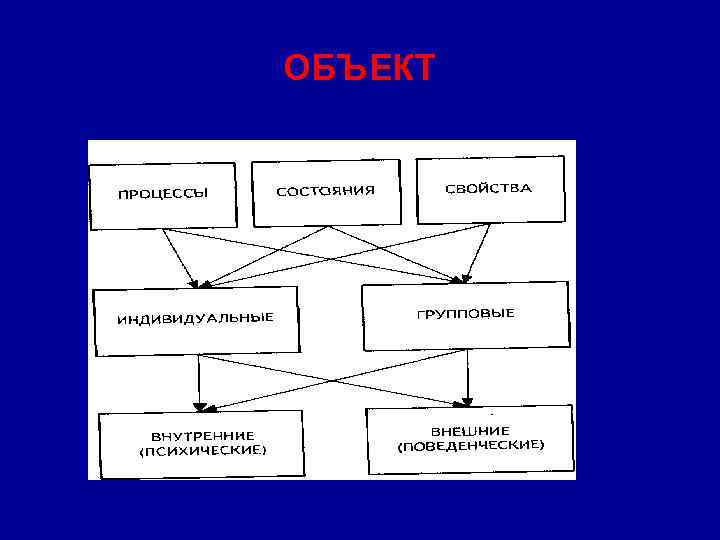 ОБЪЕКТ

ПРОЦЕССЫ

СОСТОЯНИЯ

СВОЙСТВА

ИНДИВИДУАЛЬНЫЕ

ГРУППОВЫЕ

ВНУТРЕННИЕ (ПСИХИЧЕСКИЕ)

ВНЕШНИЕ (ПОВЕДЕНЧЕСКИЕ)